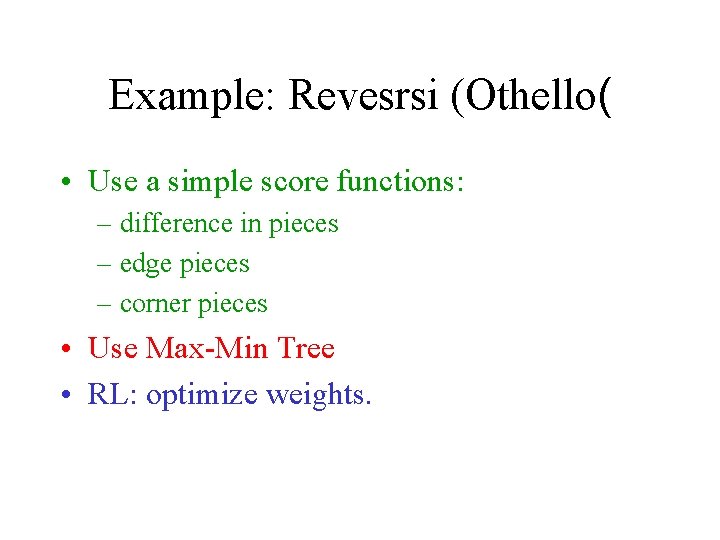 Example: Revesrsi (Othello(

• Use a simple score functions:
– difference in pieces
– edge pieces
– corner pieces
• Use Max-Min Tree
• RL: optimize weights.